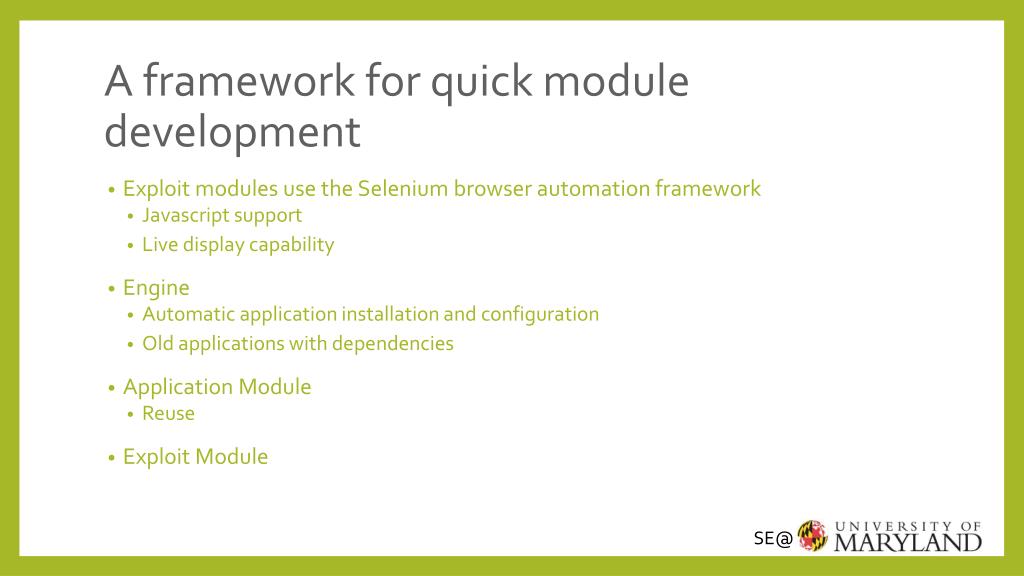 A framework for quick module development

• Exploit modules use the Selenium browser automation framework
  • Javascript support
  • Live display capability
• Engine
  • Automatic application installation and configuration
  • Old applications with dependencies
• Application Module
  • Reuse
• Exploit Module

SE@ UNIVERSITY OF MARYLAND